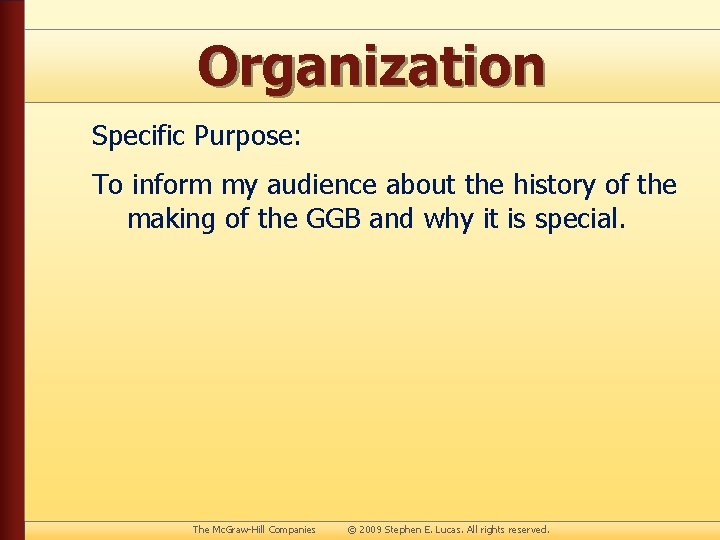 Organization

Specific Purpose:

To inform my audience about the history of the making of the GGB and why it is special.

The McGraw-Hill Companies © 2009 Stephen E. Lucas. All rights reserved.